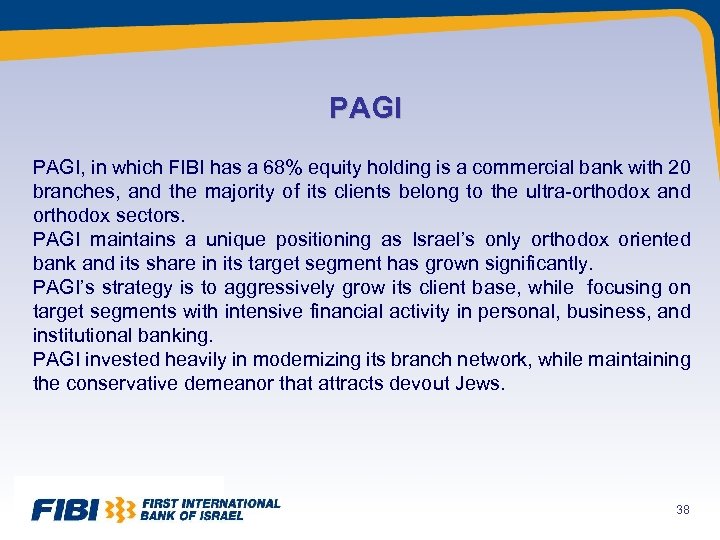 PAGI

PAGI, in which FIBI has a 68% equity holding is a commercial bank with 20 branches, and the majority of its clients belong to the ultra-orthodox and orthodox sectors.
PAGI maintains a unique positioning as Israel's only orthodox oriented bank and its share in its target segment has grown significantly.
PAGI's strategy is to aggressively grow its client base, while focusing on target segments with intensive financial activity in personal, business, and institutional banking.
PAGI invested heavily in modernizing its branch network, while maintaining the conservative demeanor that attracts devout Jews.

FIBI FIRST INTERNATIONAL BANK OF ISRAEL

38